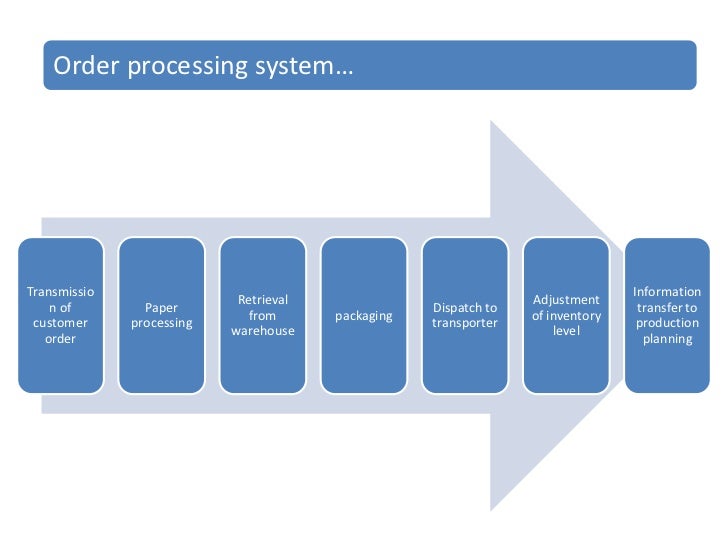 Order processing system…

Transmission of customer order

Paper processing

Retrieval from warehouse

packaging

Dispatch to transporter

Adjustment of inventory level

Information transfer to production planning